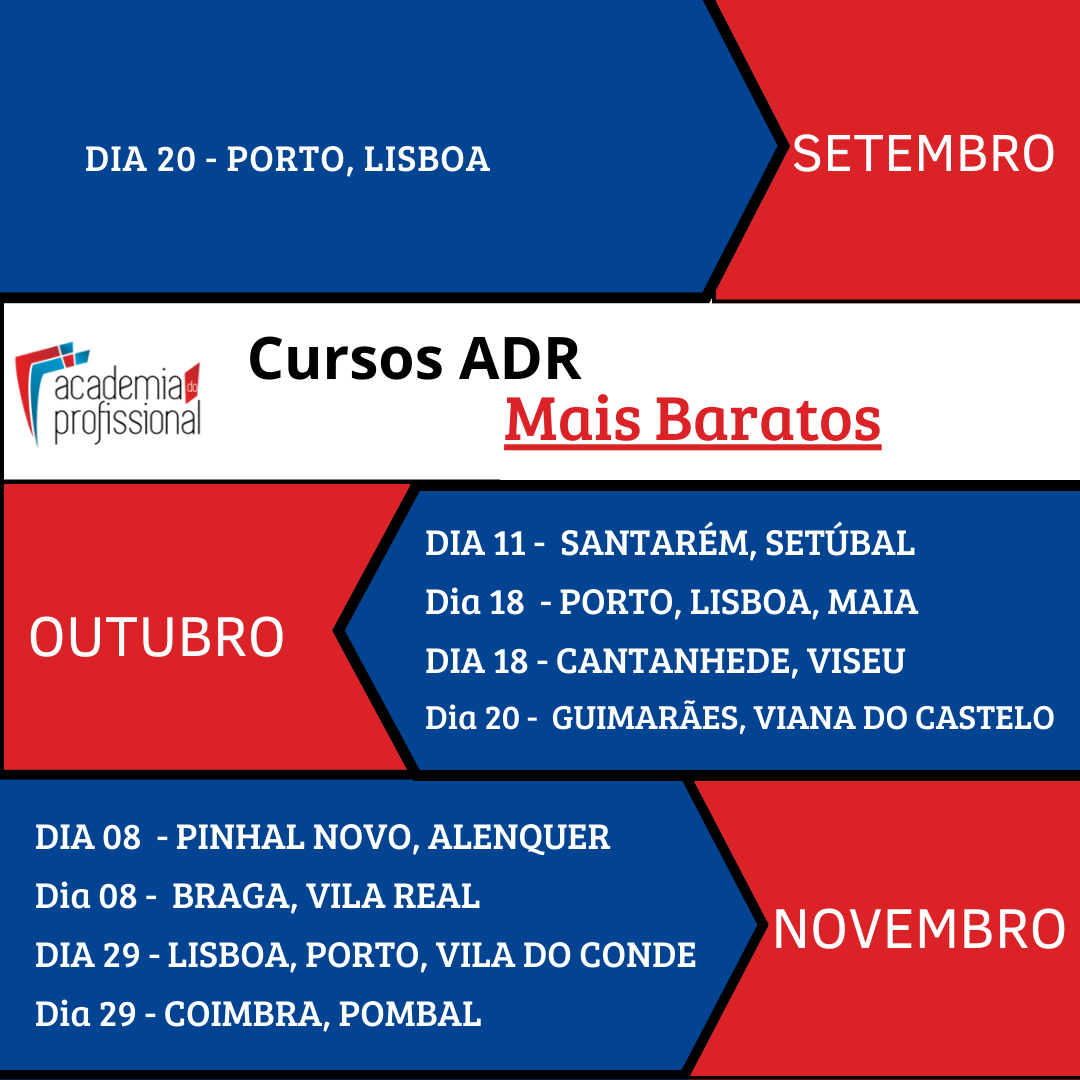 DIA 20 - PORTO, LISBOA

SETEMBRO

academia do profissional

Cursos ADR

Mais Baratos

OUTUBRO

DIA 11 - SANTARÉM, SETÚBAL

Dia 18 - PORTO, LISBOA, MAIA

DIA 18 - CANTANHEDE, VISEU

Dia 20 - GUIMARÃES, VIANA DO CASTELO

DIA 08 - PINHAL NOVO, ALENQUER

Dia 08 - BRAGA, VILA REAL

DIA 29 - LISBOA, PORTO, VILA DO CONDE

Dia 29 - COIMBRA, POMBAL

NOVEMBRO